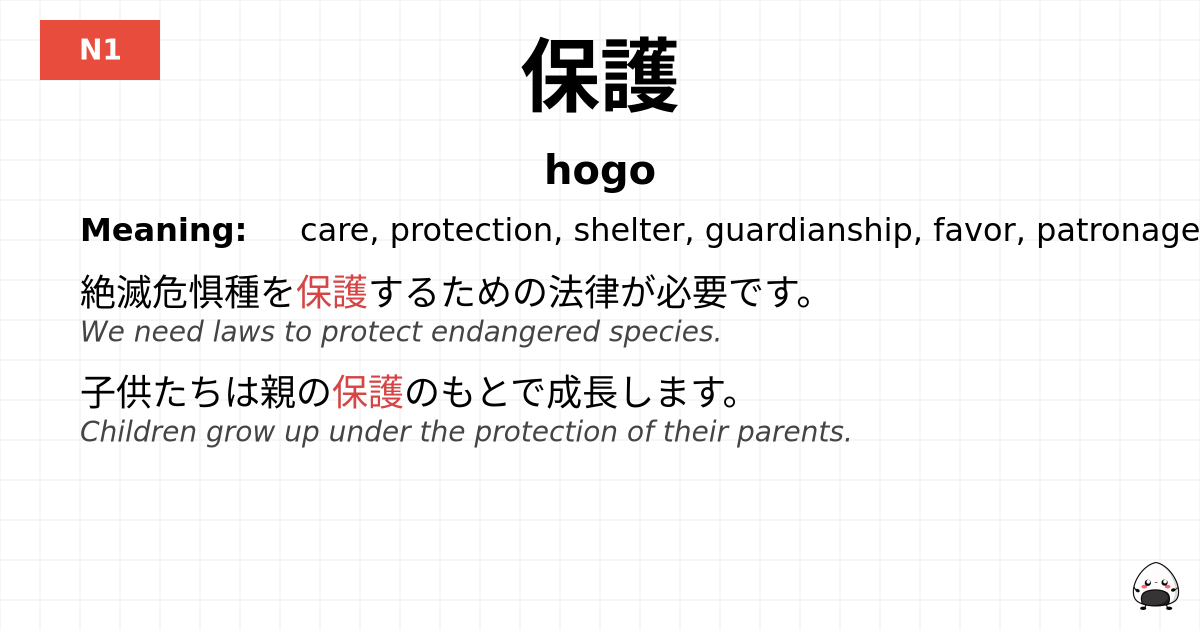 N1

保護

hogo

Meaning: care, protection, shelter, guardianship, favor, patronage

絶滅危惧種を保護するための法律が必要です。
We need laws to protect endangered species.

子供たちは親の保護のもとで成長します。
Children grow up under the protection of their parents.